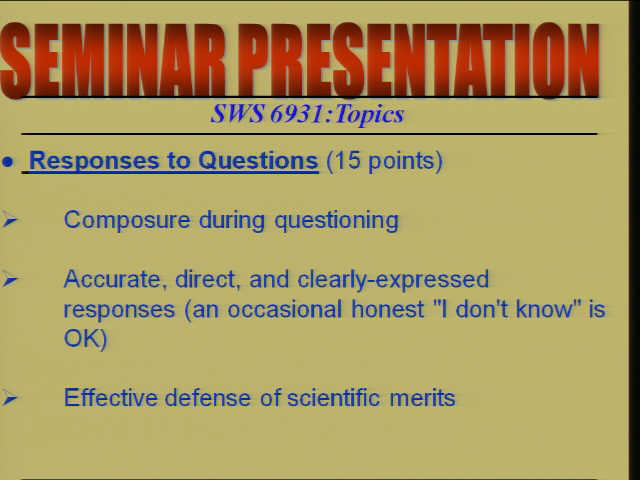 SEMINAR PRESENTATION

SWS 6931:Topics

• Responses to Questions (15 points)

➢ Composure during questioning

➢ Accurate, direct, and clearly-expressed responses (an occasional honest "I don't know" is OK)

➢ Effective defense of scientific merits